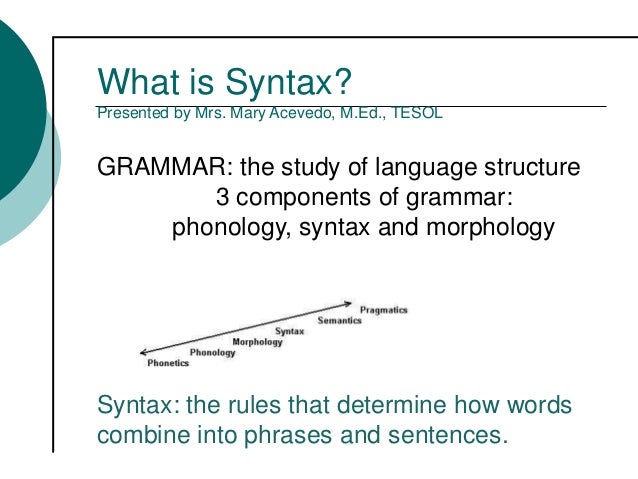 What is Syntax?
Presented by Mrs. Mary Acevedo, M.Ed., TESOL

GRAMMAR: the study of language structure
3 components of grammar:
phonology, syntax and morphology

Pragmatics
Semantics
Syntax
Morphology
Phonology
Phonetics

Syntax: the rules that determine how words combine into phrases and sentences.